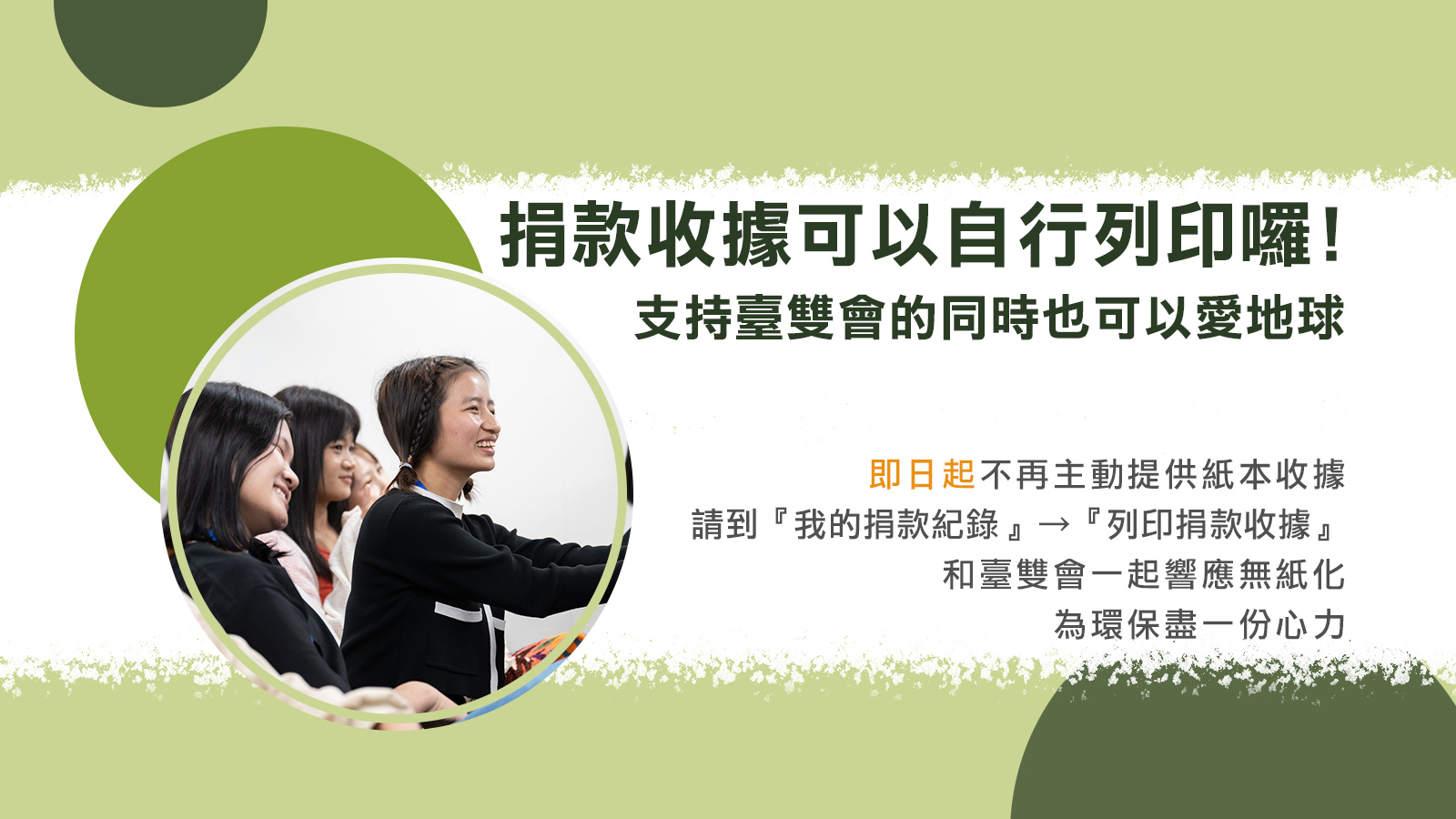 捐款收據可以自行列印囉！
支持臺雙會的同時也可以愛地球

即日起不再主動提供紙本收據
請到『我的捐款紀錄』→『列印捐款收據』
和臺雙會一起響應無紙化
為環保盡一份心力